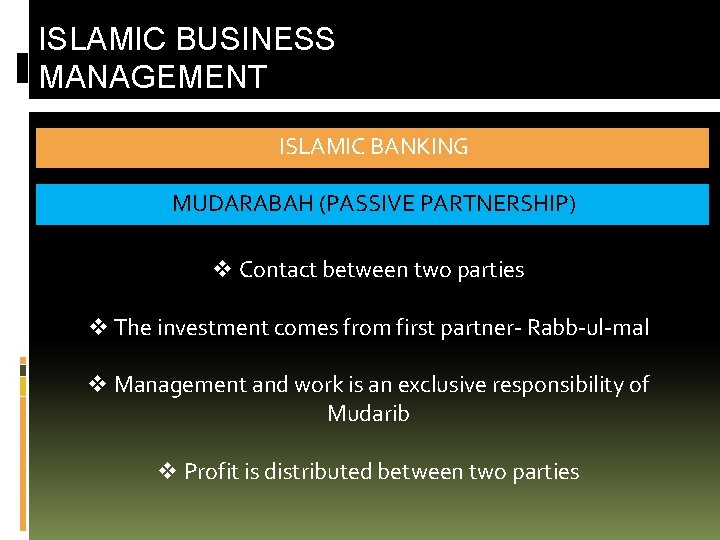 ISLAMIC BUSINESS MANAGEMENT

ISLAMIC BANKING

MUDARABAH (PASSIVE PARTNERSHIP)

❖ Contact between two parties

❖ The investment comes from first partner- Rabb-ul-mal

❖ Management and work is an exclusive responsibility of Mudarib

❖ Profit is distributed between two parties